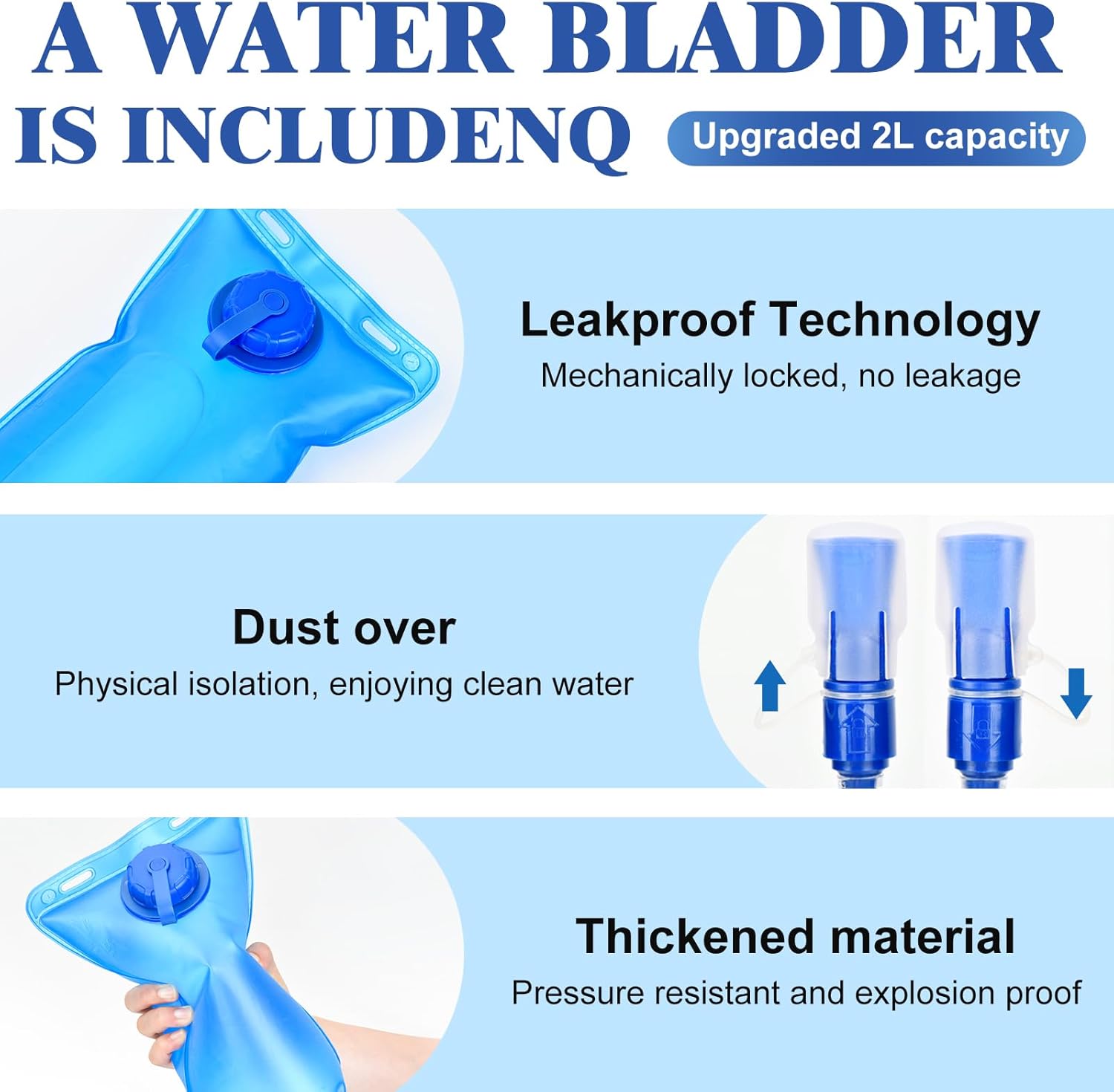 A WATER BLADDER IS INCLUDENQ

Upgraded 2L capacity

Leakproof Technology

Mechanically locked, no leakage

Dust over

Physical isolation, enjoying clean water

Thickened material

Pressure resistant and explosion proof